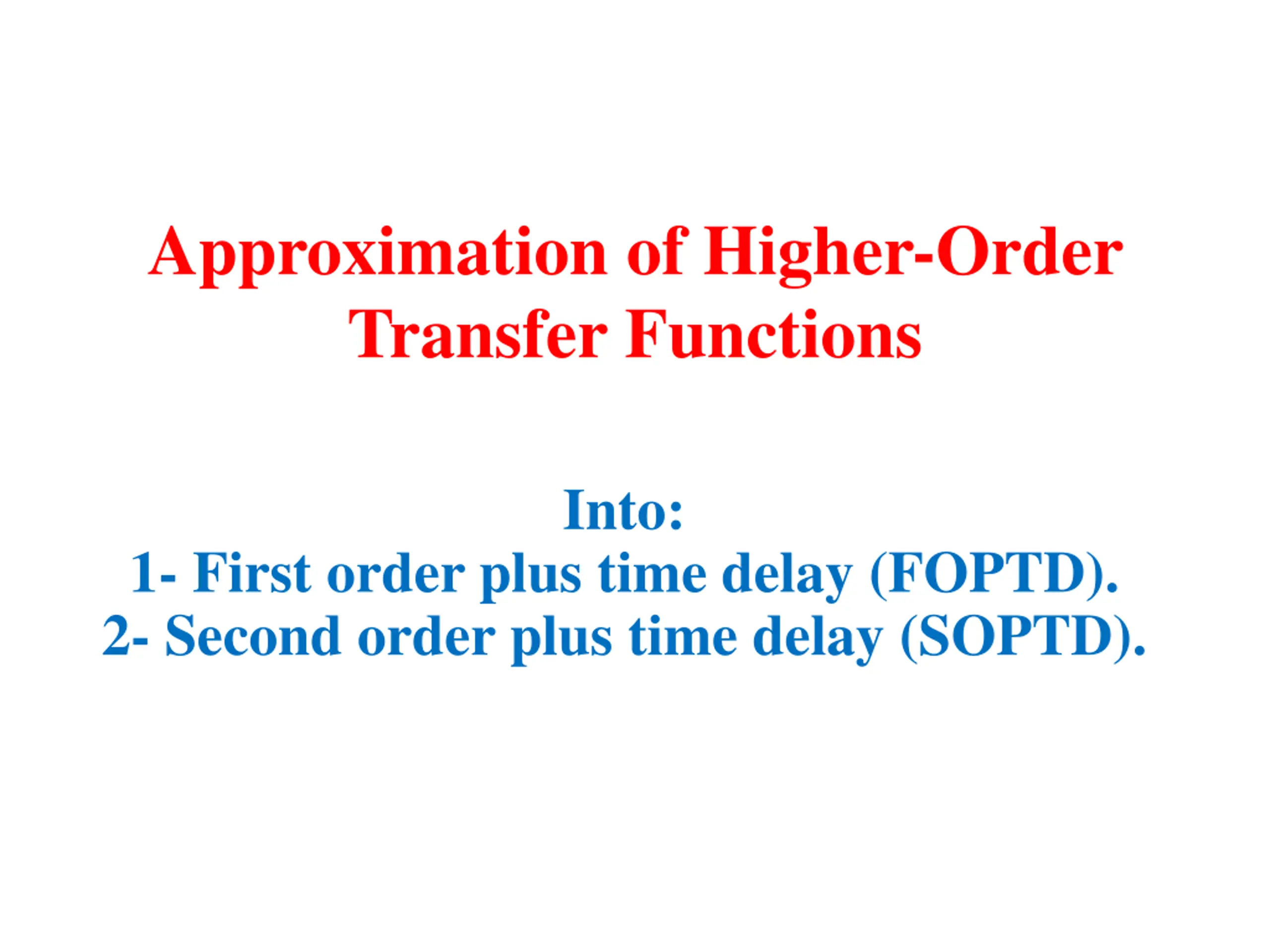 Approximation of Higher-Order Transfer Functions

Into:
1- First order plus time delay (FOPTD).
2- Second order plus time delay (SOPTD).